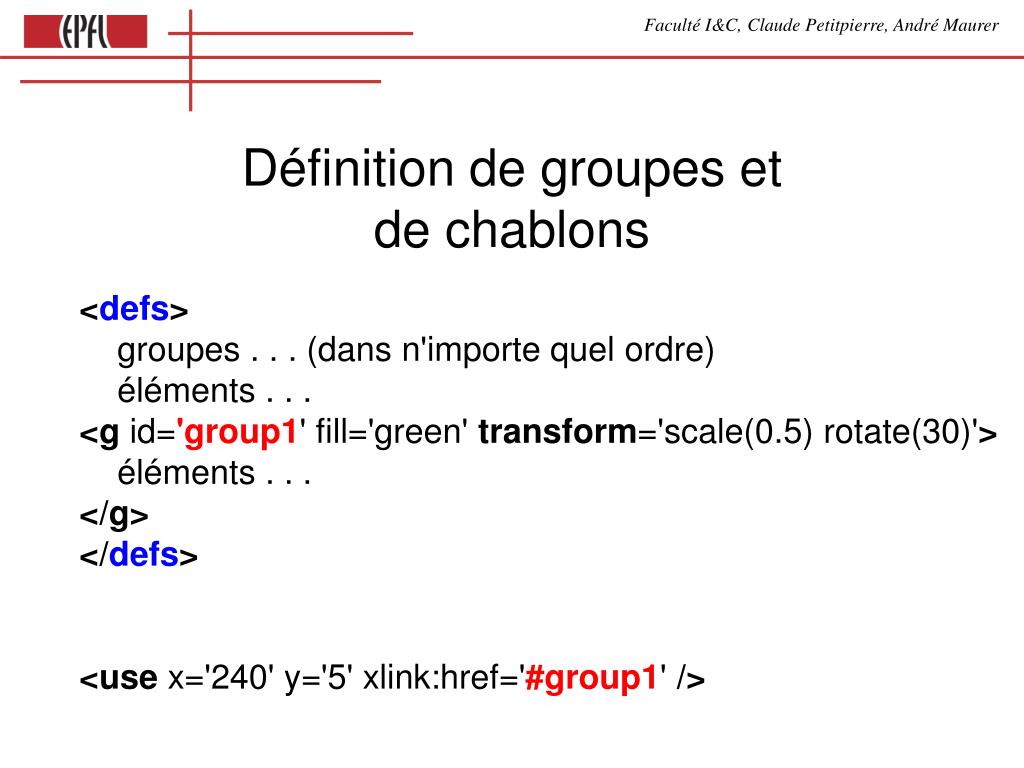 EPFL

Faculté I&C, Claude Petitpierre, André Maurer

Définition de groupes et de chablons

<defs>
groupes . . . (dans n'importe quel ordre)
éléments . . .
<g id='group1' fill='green' transform='scale(0.5) rotate(30)'>
éléments . . .
</g>
</defs>

<use x='240' y='5' xlink:href='#group1' />